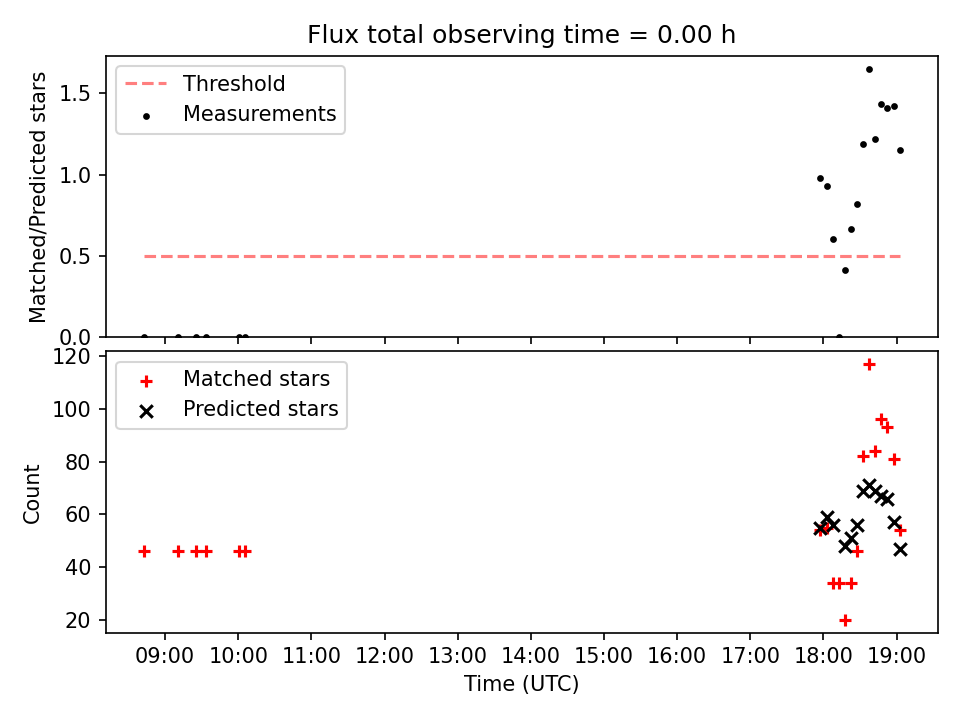 Flux total observing time = 0.00 h

Threshold
Measurements

Matched/Predicted stars

1.5
1.0
0.5
0.0

Matched stars
Predicted stars

Count

120
100
80
60
40
20

09:00 10:00 11:00 12:00 13:00 14:00 15:00 16:00 17:00 18:00 19:00

Time (UTC)